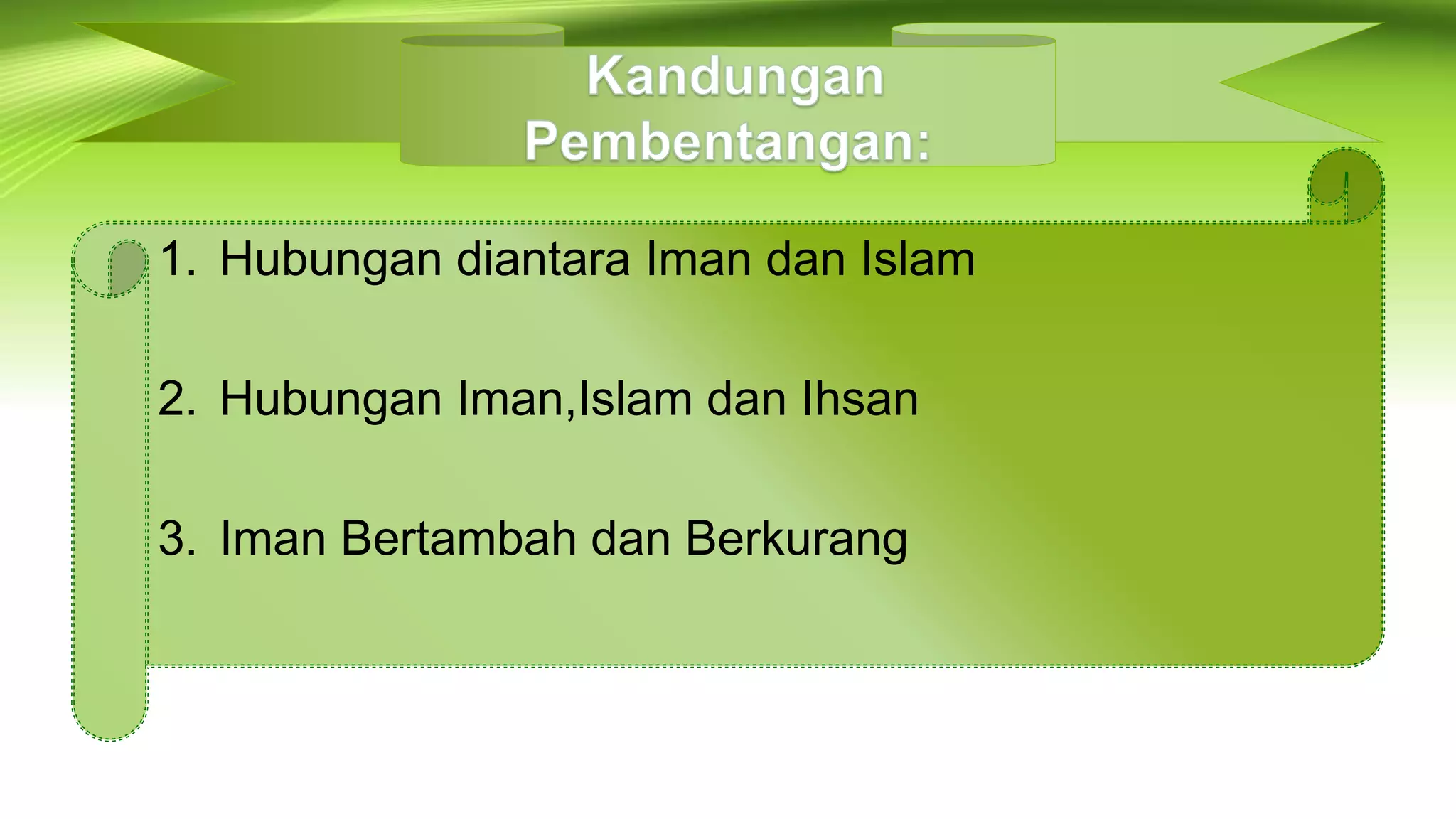 Kandungan Pembentangan:

1. Hubungan diantara Iman dan Islam

2. Hubungan Iman,Islam dan Ihsan

3. Iman Bertambah dan Berkurang